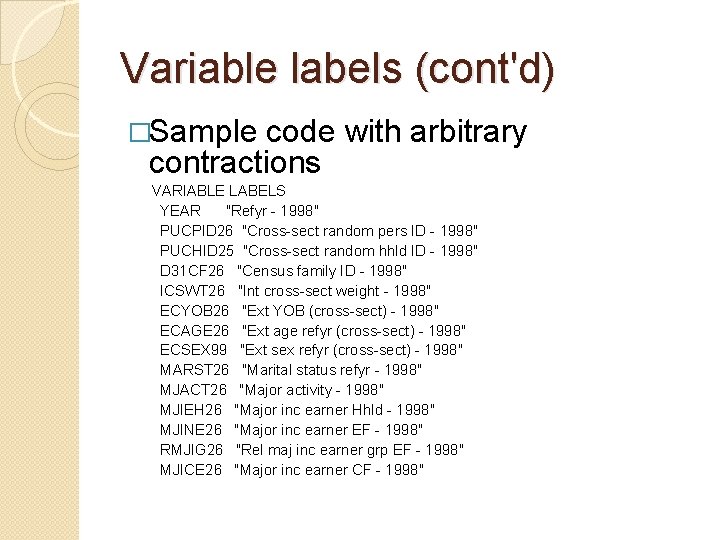 Variable labels (cont'd)

□Sample code with arbitrary contractions

VARIABLE LABELS
YEAR "Refyr - 1998"
PUCPID26 "Cross-sect random pers ID - 1998"
PUCHID25 "Cross-sect random hhld ID - 1998"
D31CF26 "Census family ID - 1998"
ICSWT26 "Int cross-sect weight - 1998"
ECYOB26 "Ext YOB (cross-sect) - 1998"
ECAGE26 "Ext age refyr (cross-sect) - 1998"
ECSEX99 "Ext sex refyr (cross-sect) - 1998"
MARST26 "Marital status refyr - 1998"
MJACT26 "Major activity - 1998"
MJIEH26 "Major inc earner Hhld - 1998"
MJINE26 "Major inc earner EF - 1998"
RMJIG26 "Rel maj inc earner grp EF - 1998"
MJICE26 "Major inc earner CF - 1998"